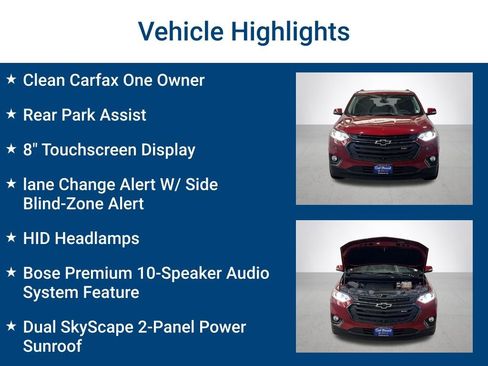 Vehicle Highlights

★ Clean Carfax One Owner

★ Rear Park Assist

★ 8" Touchscreen Display

★ lane Change Alert W/ Side Blind-Zone Alert

★ HID Headlamps

★ Bose Premium 10-Speaker Audio System Feature

★ Dual SkyScape 2-Panel Power Sunroof